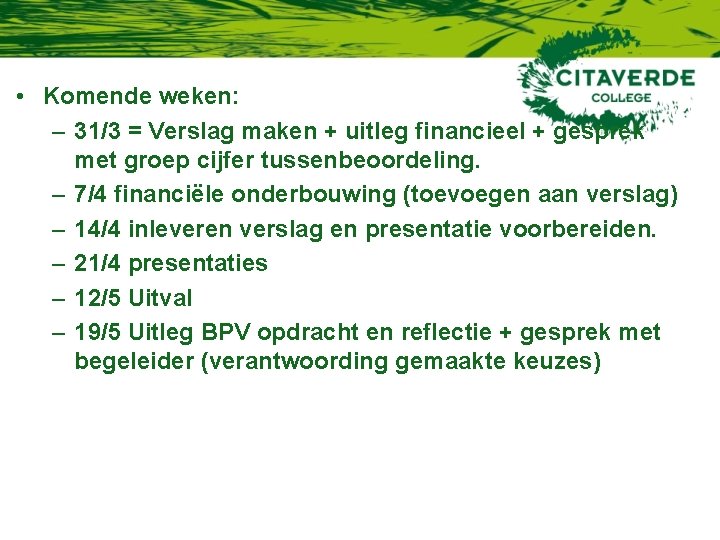 CITAVERDE
COLLEGE

• Komende weken:
– 31/3 = Verslag maken + uitleg financieel + gesprek met groep cijfer tussenbeoordeling.
– 7/4 financiële onderbouwing (toevoegen aan verslag)
– 14/4 inleveren verslag en presentatie voorbereiden.
– 21/4 presentaties
– 12/5 Uitval
– 19/5 Uitleg BPV opdracht en reflectie + gesprek met begeleider (verantwoording gemaakte keuzes)